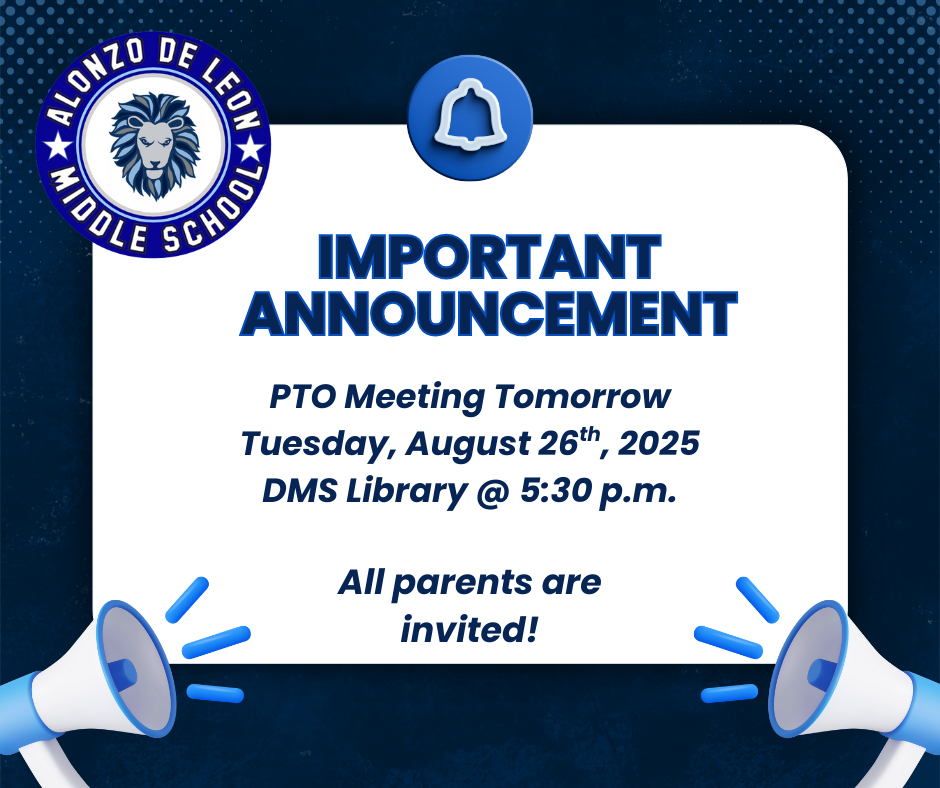 ALONZO DE LEON
MIDDLE SCHOOL

IMPORTANT ANNOUNCEMENT

PTO Meeting Tomorrow
Tuesday, August 26$^{th}$, 2025
DMS Library @ 5:30 p.m.

All parents are invited!